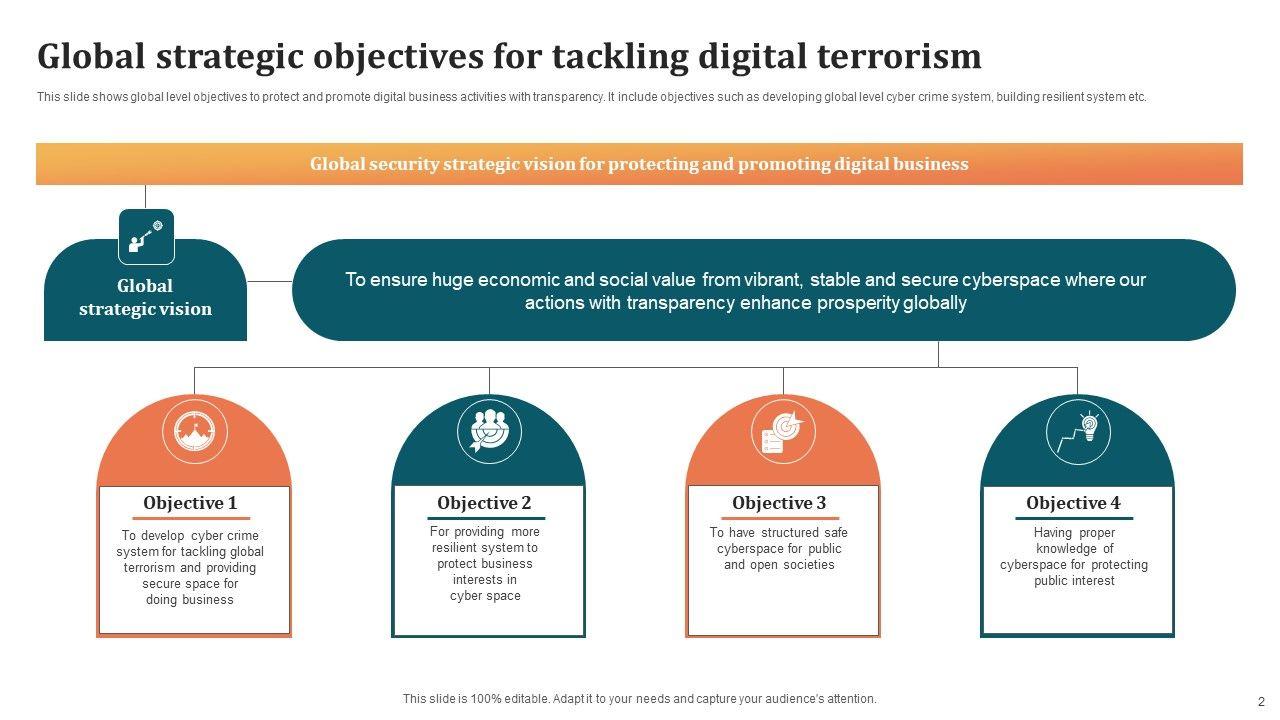 Global strategic objectives for tackling digital terrorism

This slide shows global level objectives to protect and promote digital business activities with transparency. It include objectives such as developing global level cyber crime system, building resilient system etc.

Global security strategic vision for protecting and promoting digital business

Global strategic vision

To ensure huge economic and social value from vibrant, stable and secure cyberspace where our actions with transparency enhance prosperity globally

Objective 1

To develop cyber crime system for tackling global terrorism and providing secure space for doing business

Objective 2

For providing more resilient system to protect business interests in cyber space

Objective 3

To have structured safe cyberspace for public and open societies

Objective 4

Having proper knowledge of cyberspace for protecting public interest

This slide is 100% editable. Adapt it to your needs and capture your audience's attention.

2